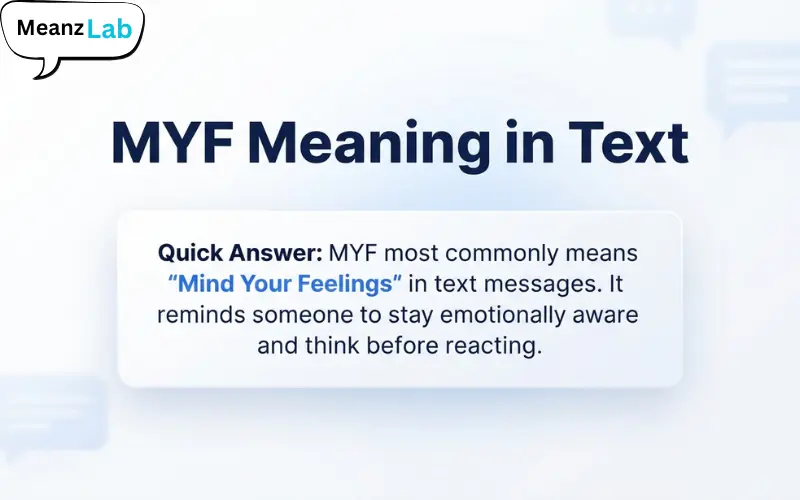 Meanz Lab

MYF Meaning in Text

Quick Answer: MYF most commonly means "Mind Your Feelings" in text messages. It reminds someone to stay emotionally aware and think before reacting.